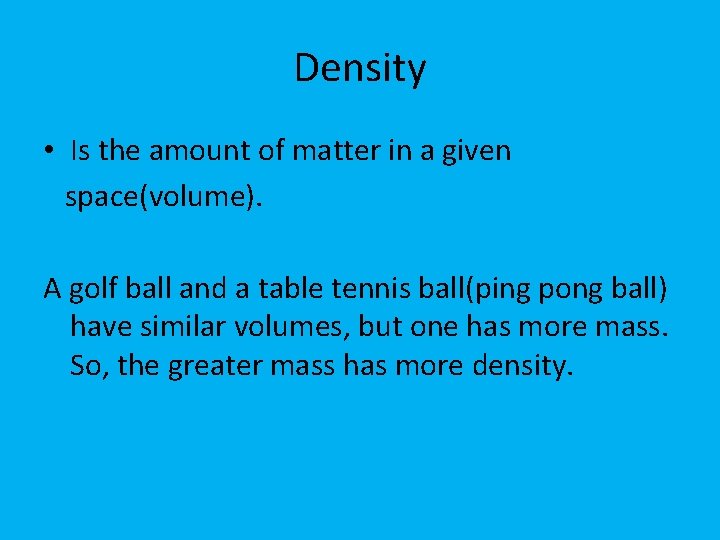 Density

• Is the amount of matter in a given space(volume).

A golf ball and a table tennis ball(ping pong ball) have similar volumes, but one has more mass. So, the greater mass has more density.